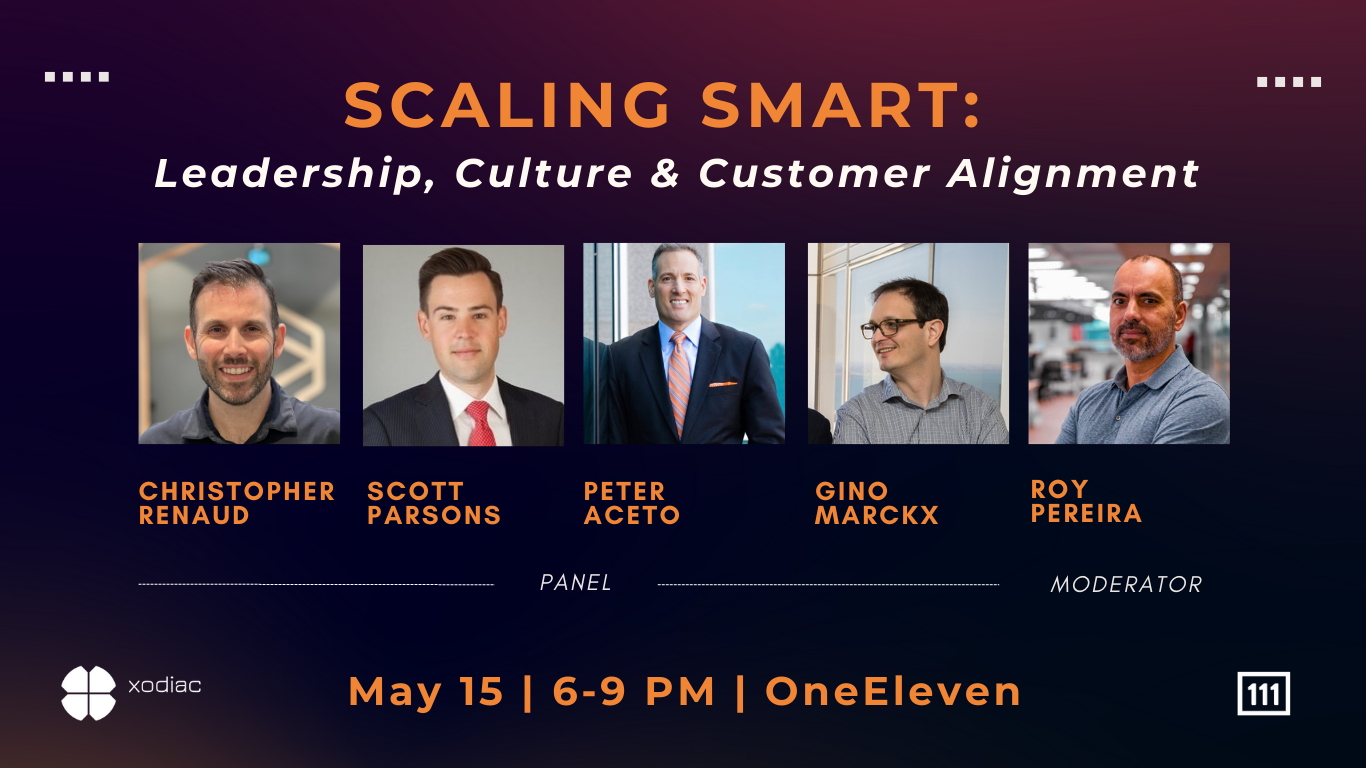 SCALING SMART:
Leadership, Culture & Customer Alignment

CHRISTOPHER RENAUD

SCOTT PARSONS

PETER ACETO

GINO MARCKX

ROY PEREIRA

PANEL

MODERATOR

xodiac

May 15 | 6-9 PM | OneEleven

111